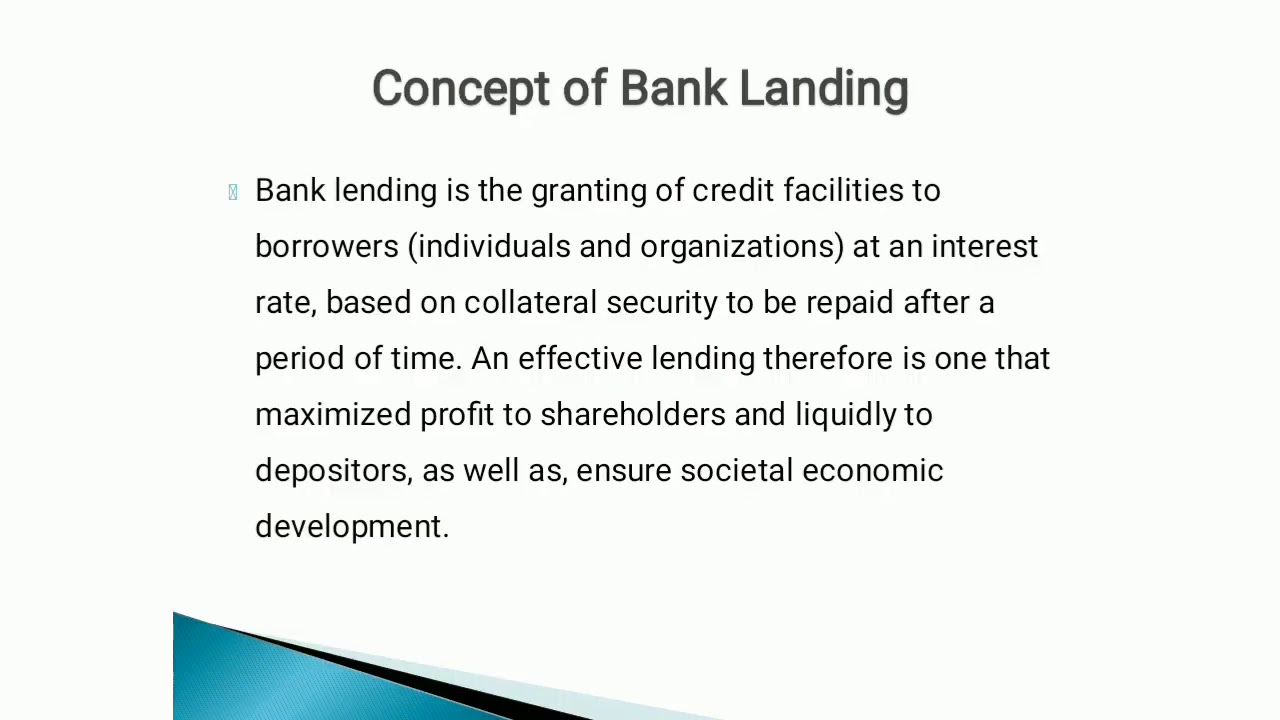 Concept of Bank Landing

Bank lending is the granting of credit facilities to borrowers (individuals and organizations) at an interest rate, based on collateral security to be repaid after a period of time. An effective lending therefore is one that maximized profit to shareholders and liquidly to depositors, as well as, ensure societal economic development.